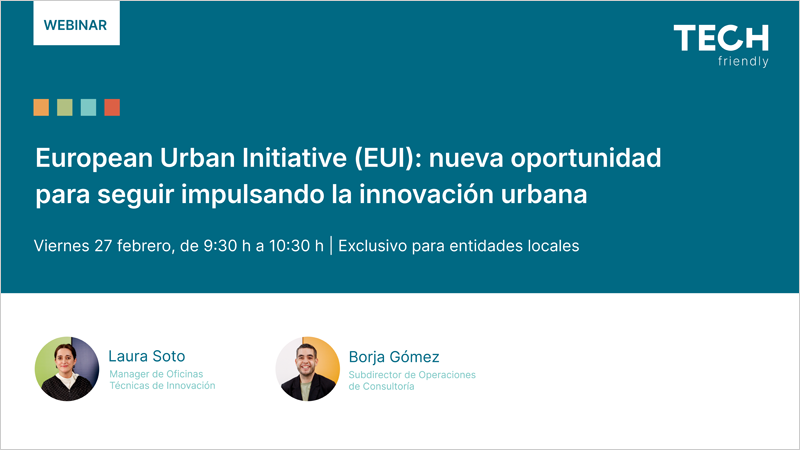 WEBINAR

TECH
friendly

European Urban Initiative (EUI): nueva oportunidad para seguir impulsando la innovación urbana

Viernes 27 febrero, de 9:30 h a 10:30 h | Exclusivo para entidades locales

Laura Soto
Manager de Oficinas Técnicas de Innovación

Borja Gómez
Subdirector de Operaciones de Consultoría